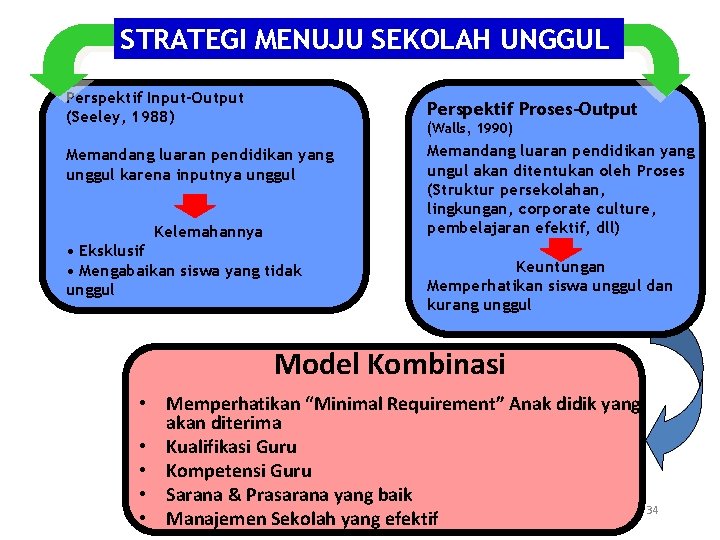 STRATEGI MENUJU SEKOLAH UNGGUL

Perspektif Input-Output
(Seeley, 1988)

Memandang luaran pendidikan yang unggul karena inputnya unggul

Kelemahannya
• Eksklusif
• Mengabaikan siswa yang tidak unggul

Perspektif Proses-Output
(Walls, 1990)

Memandang luaran pendidikan yang ungul akan ditentukan oleh Proses (Struktur persekolahan, lingkungan, corporate culture, pembelajaran efektif, dll)

Keuntungan
Memperhatikan siswa unggul dan kurang unggul

Model Kombinasi
• Memperhatikan “Minimal Requirement” Anak didik yang akan diterima
• Kualifikasi Guru
• Kompetensi Guru
• Sarana & Prasarana yang baik
• Manajemen Sekolah yang efektif

34